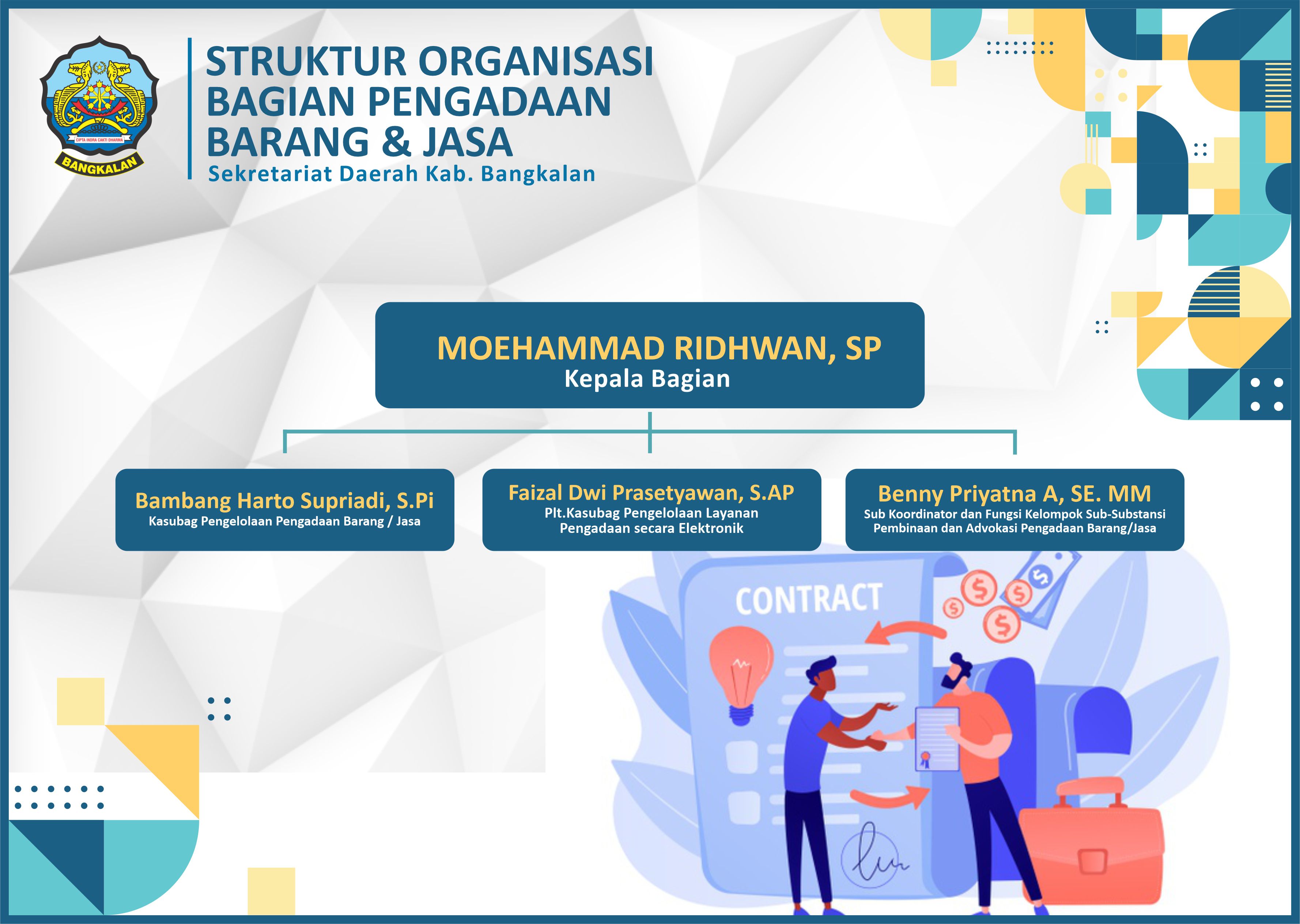 CIPTA INDRA CAKTI DHARMA
BANGKALAN

STRUKTUR ORGANISASI
BAGIAN PENGADAAN
BARANG & JASA
Sekretariat Daerah Kab. Bangkalan

MOEHAMMAD RIDHWAN, SP
Kepala Bagian

Bambang Harto Supriadi, S.Pi
Kasubag Pengelolaan Pengadaan Barang / Jasa

Faizal Dwi Prasetyawan, S.AP
Plt.Kasubag Pengelolaan Layanan Pengadaan secara Elektronik

Benny Priyatna A, SE. MM
Sub Koordinator dan Fungsi Kelompok Sub-Substansi Pembinaan dan Advokasi Pengadaan Barang/Jasa

CONTRACT